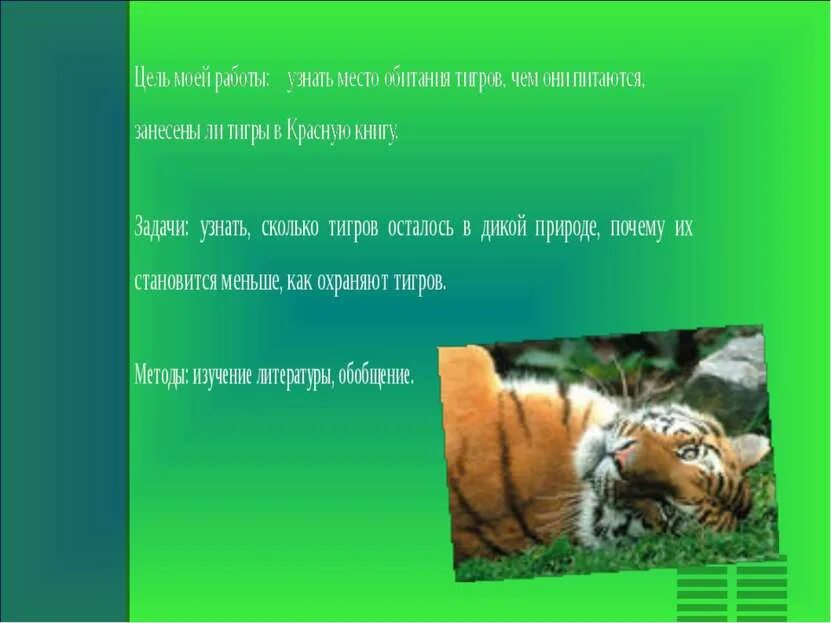 Цель моей работы: узнать место обитания тигров, чем они питаются, занесены ли тигры в Красную книгу.

Задачи: узнать, сколько тигров осталось в дикой природе, почему их становится меньше, как охраняют тигров.

Методы: изучение литературы, обобщение.